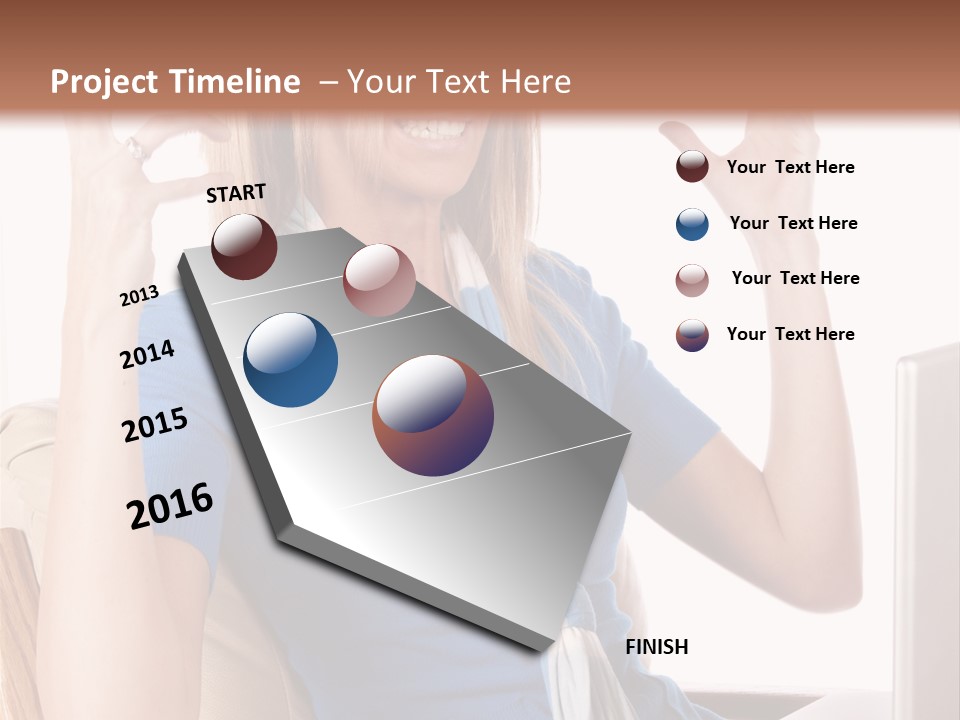 Project Timeline – Your Text Here

START

2013

2014

2015

2016

FINISH

Your Text Here

Your Text Here

Your Text Here

Your Text Here